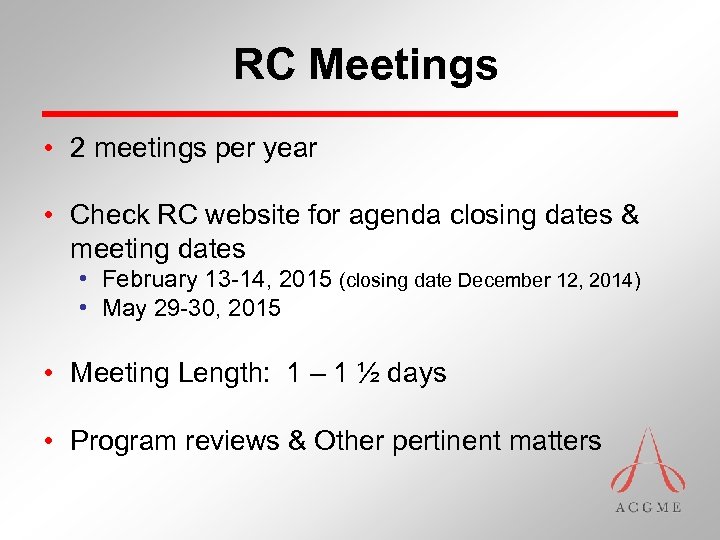 RC Meetings

• 2 meetings per year

• Check RC website for agenda closing dates & meeting dates
  • February 13-14, 2015 (closing date December 12, 2014)
  • May 29-30, 2015

• Meeting Length: 1 – 1 ½ days

• Program reviews & Other pertinent matters

ACGME